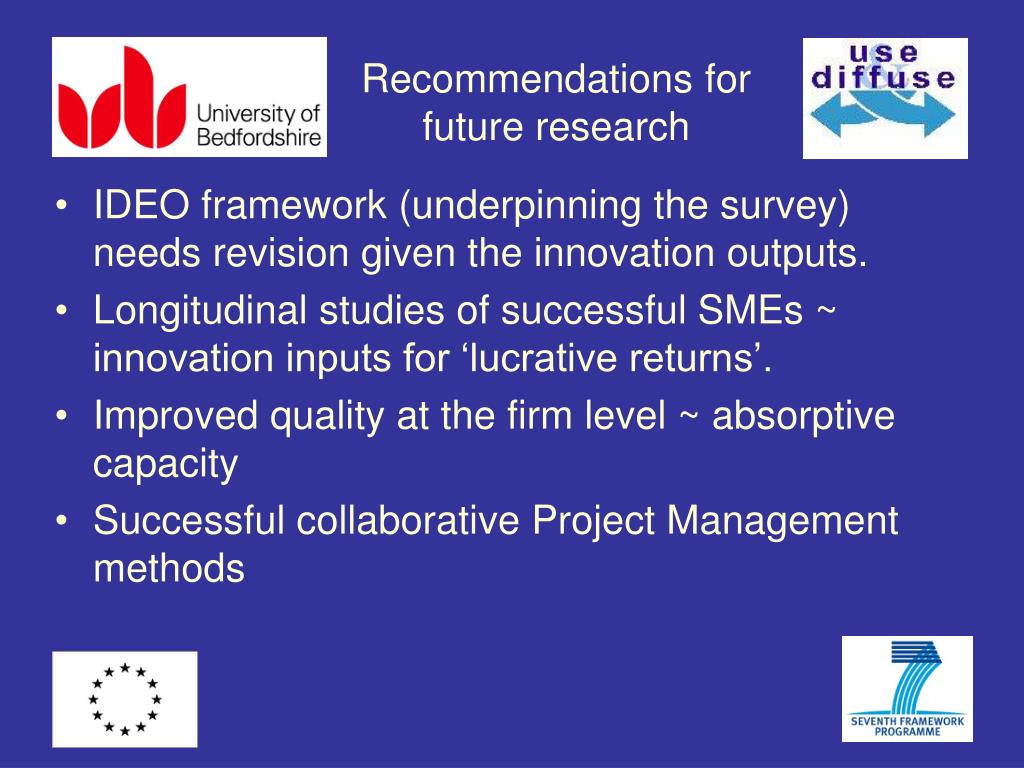 University of Bedfordshire

Recommendations for future research

use & diffuse

• IDEO framework (underpinning the survey) needs revision given the innovation outputs.
• Longitudinal studies of successful SMEs ~ innovation inputs for ‘lucrative returns’.
• Improved quality at the firm level ~ absorptive capacity
• Successful collaborative Project Management methods

SEVENTH FRAMEWORK PROGRAMME